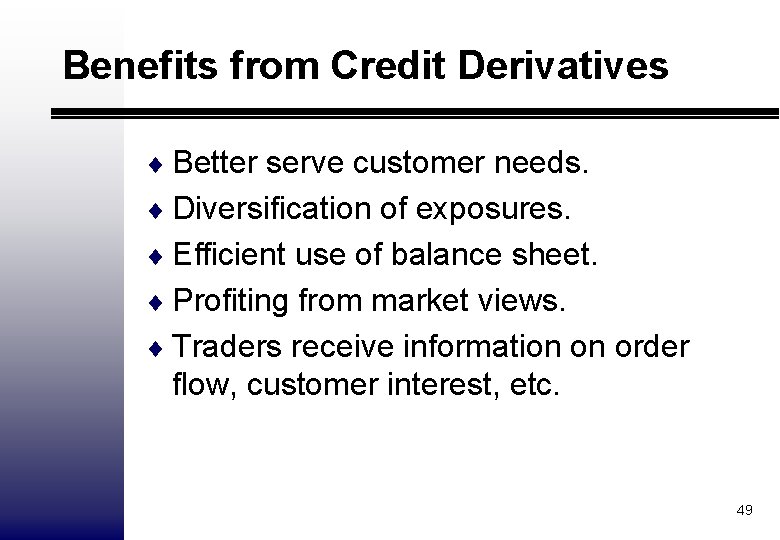 Benefits from Credit Derivatives

♦ Better serve customer needs.
♦ Diversification of exposures.
♦ Efficient use of balance sheet.
♦ Profiting from market views.
♦ Traders receive information on order flow, customer interest, etc.

49